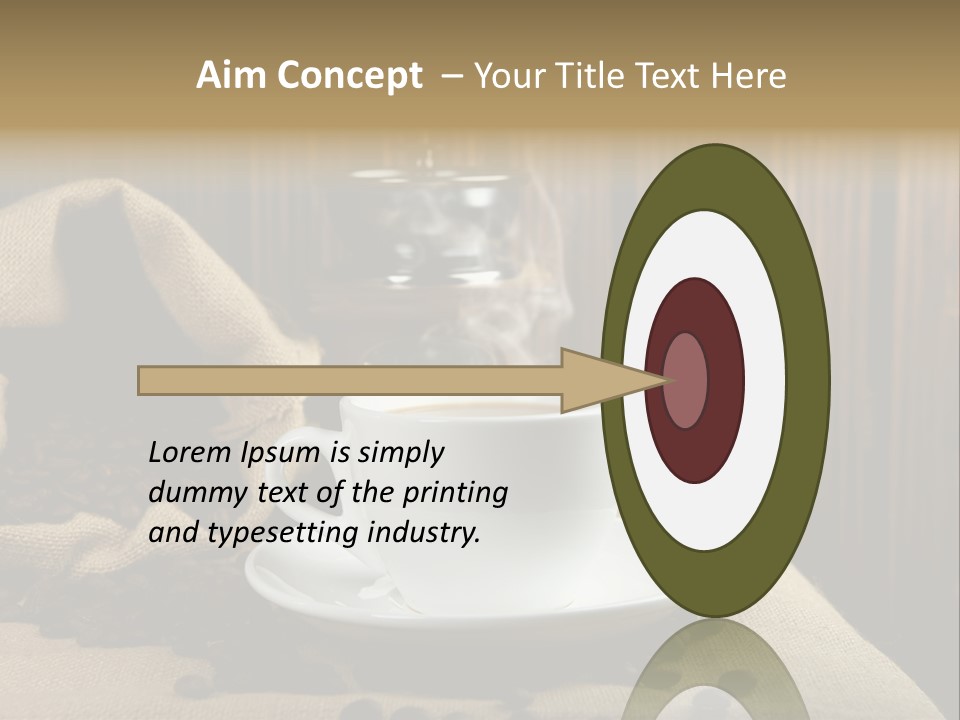 Aim Concept – Your Title Text Here

Lorem Ipsum is simply dummy text of the printing and typesetting industry.